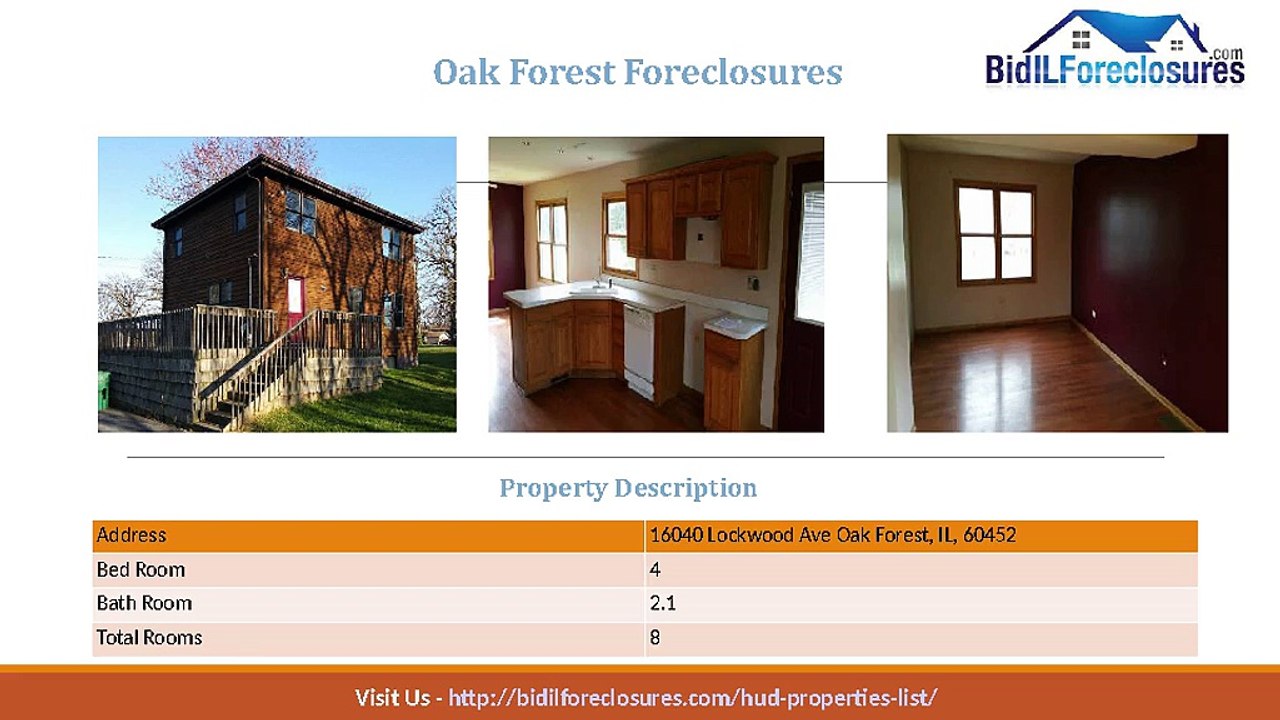 Oak Forest Foreclosures

BidILForeclosures.com

Property Description

| Address | 16040 Lockwood Ave Oak Forest, IL, 60452 |
|---|---|
| Bed Room | 4 |
| Bath Room | 2.1 |
| Total Rooms | 8 |

Visit Us - http://bidilforeclosures.com/hud-properties-list/